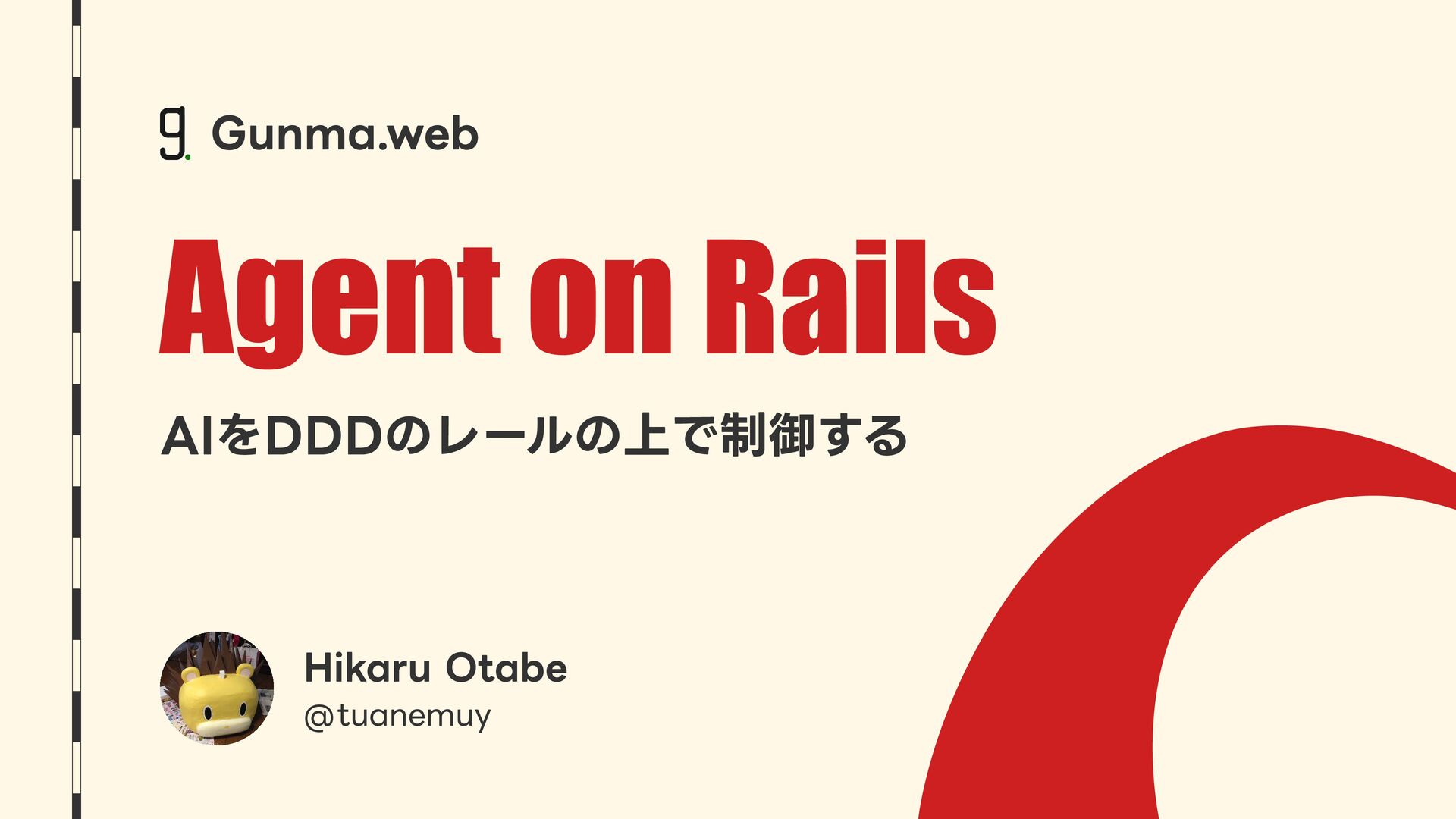 g. Gunma.web

Agent on Rails

AIをDDDのレールの上で制御する

Hikaru Otabe
@tuanemuy